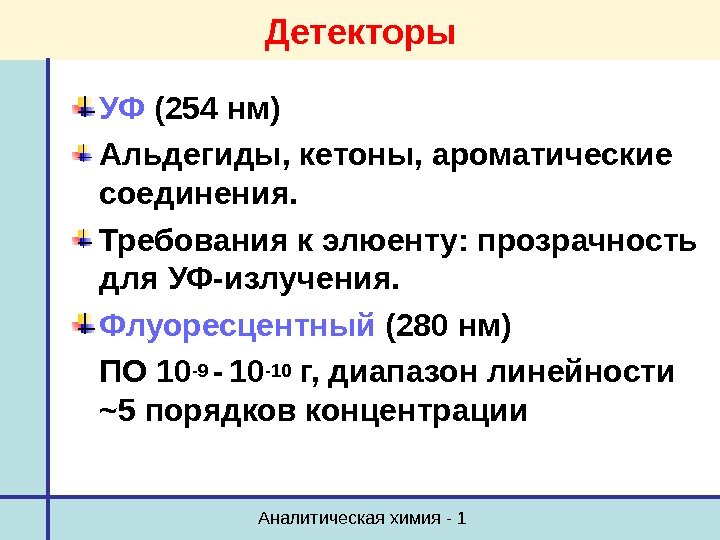 Детекторы

УФ (254 нм)

Альдегиды, кетоны, ароматические соединения.

Требования к элюенту: прозрачность для УФ-излучения.

Флуоресцентный (280 нм)

ПО $10^{-9}$ - $10^{-10}$ г, диапазон линейности ~5 порядков концентрации

Аналитическая химия - 1